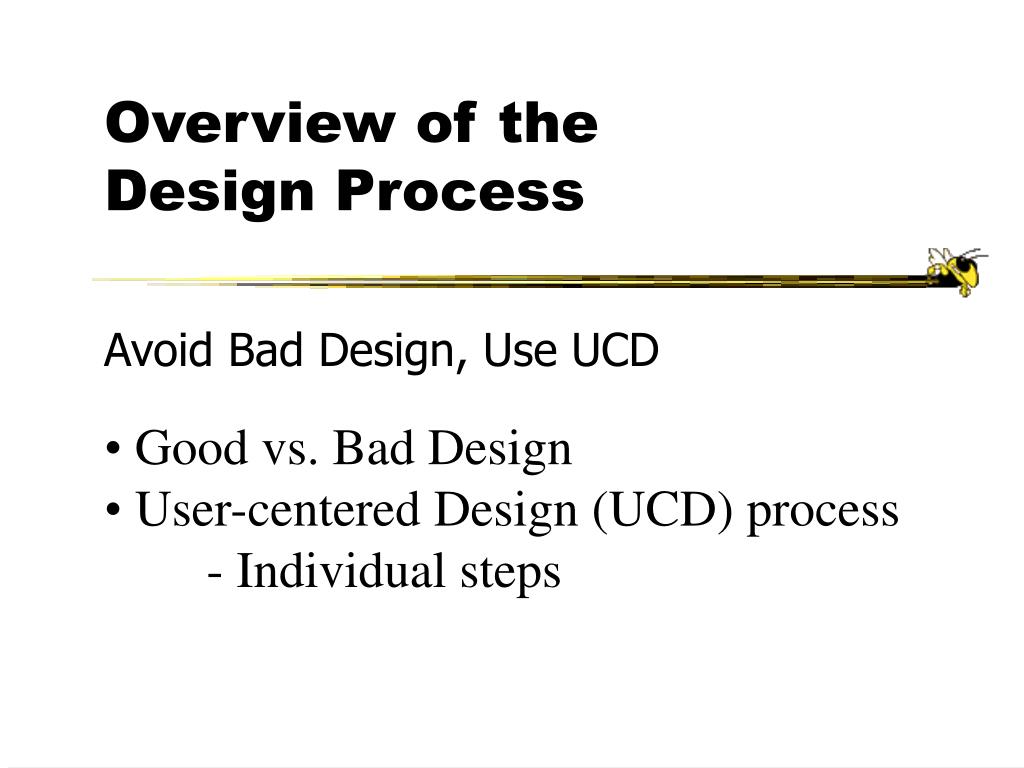 Overview of the
Design Process

Avoid Bad Design, Use UCD

• Good vs. Bad Design
• User-centered Design (UCD) process
- Individual steps